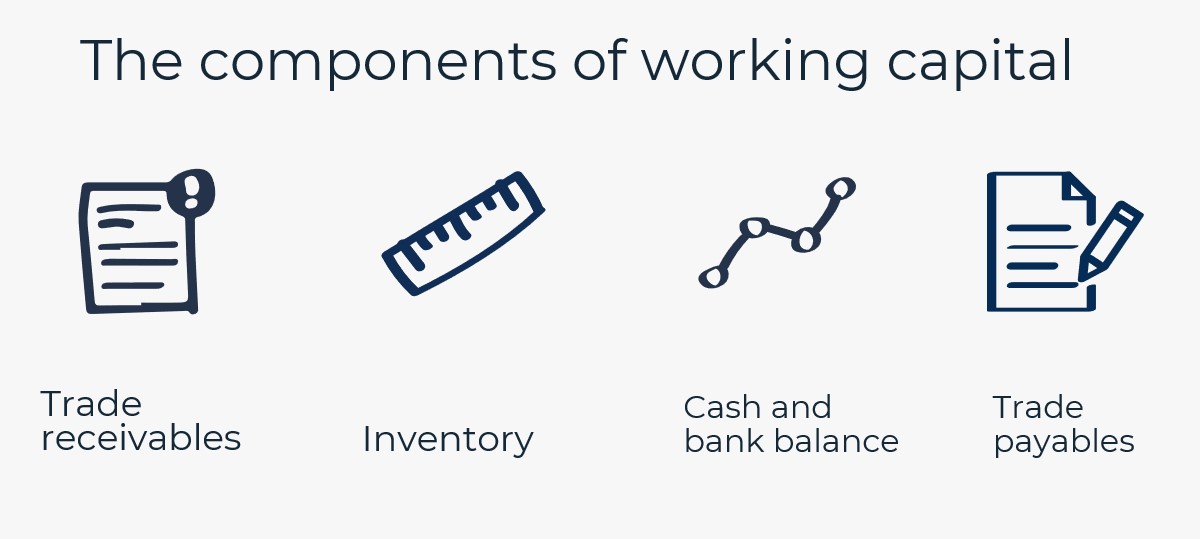 The components of working capital

Trade receivables

Inventory

Cash and bank balance

Trade payables